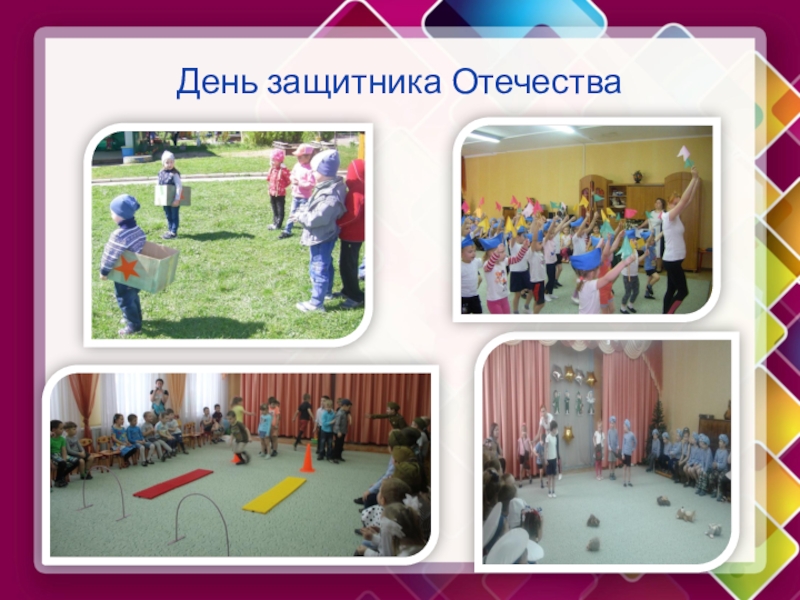 День защитника Отечества